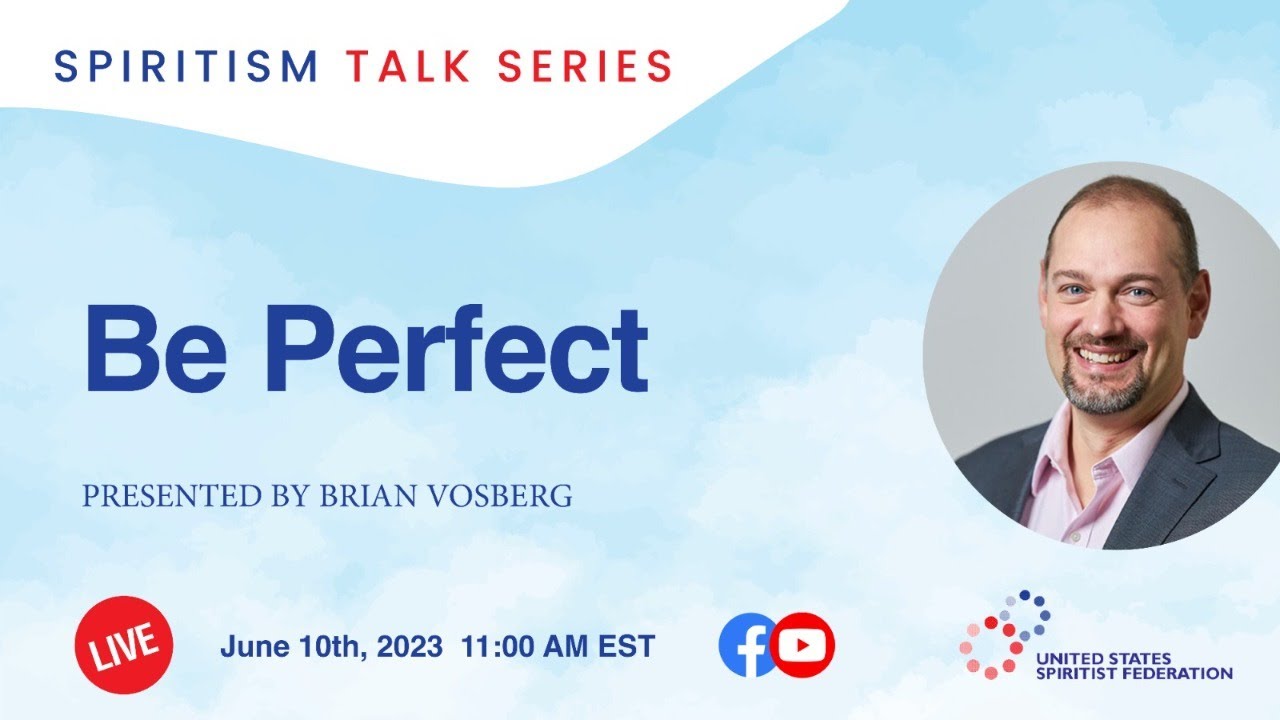 SPIRITISM TALK SERIES

Be Perfect

PRESENTED BY BRIAN VOSBERG

LIVE

June 10th, 2023 11:00 AM EST

UNITED STATES SPIRITIST FEDERATION